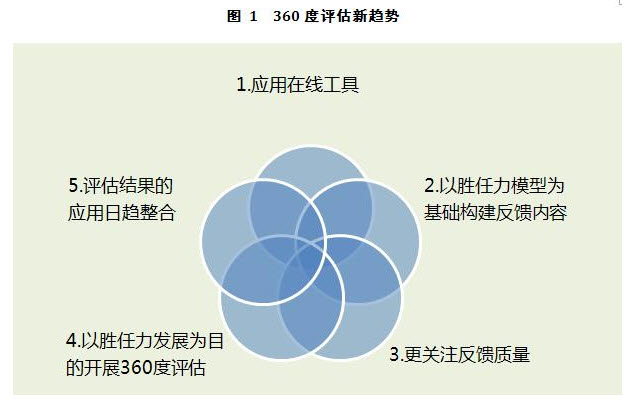 图 1 360 度评估新趋势

1.应用在线工具

2.以胜任力模型为基础构建反馈内容

3.更关注反馈质量

4.以胜任力发展为目的开展360度评估

5.评估结果的应用日趋整合